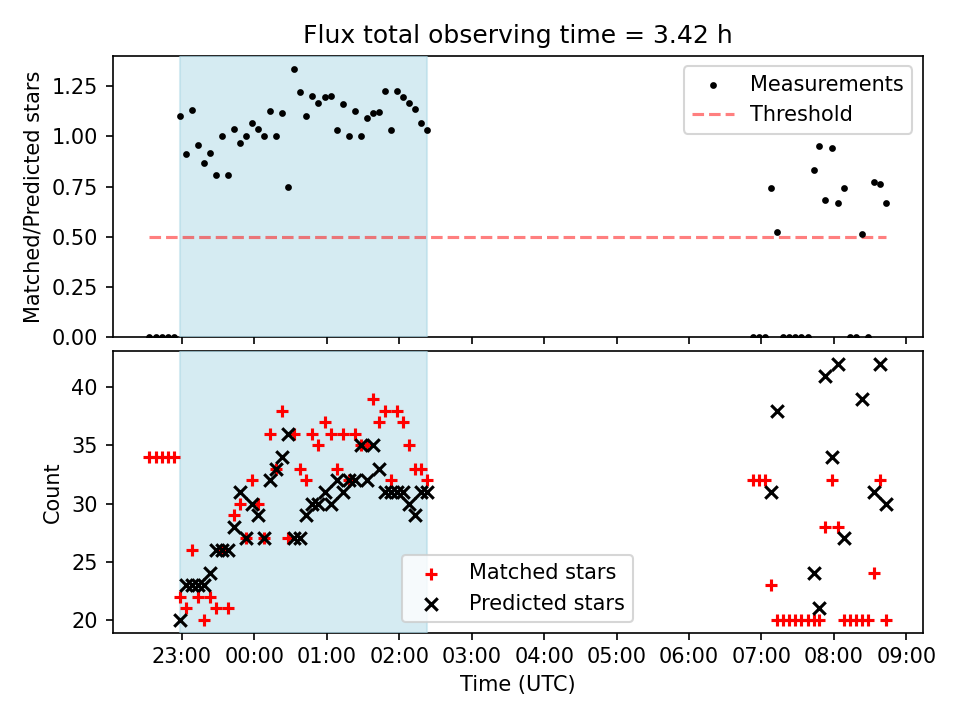 Flux total observing time = 3.42 h

Matched/Predicted stars

1.25
1.00
0.75
0.50
0.25
0.00

Measurements
Threshold

Count

40
35
30
25
20

Matched stars
Predicted stars

23:00
00:00
01:00
02:00
03:00
04:00
05:00
06:00
07:00
08:00
09:00

Time (UTC)